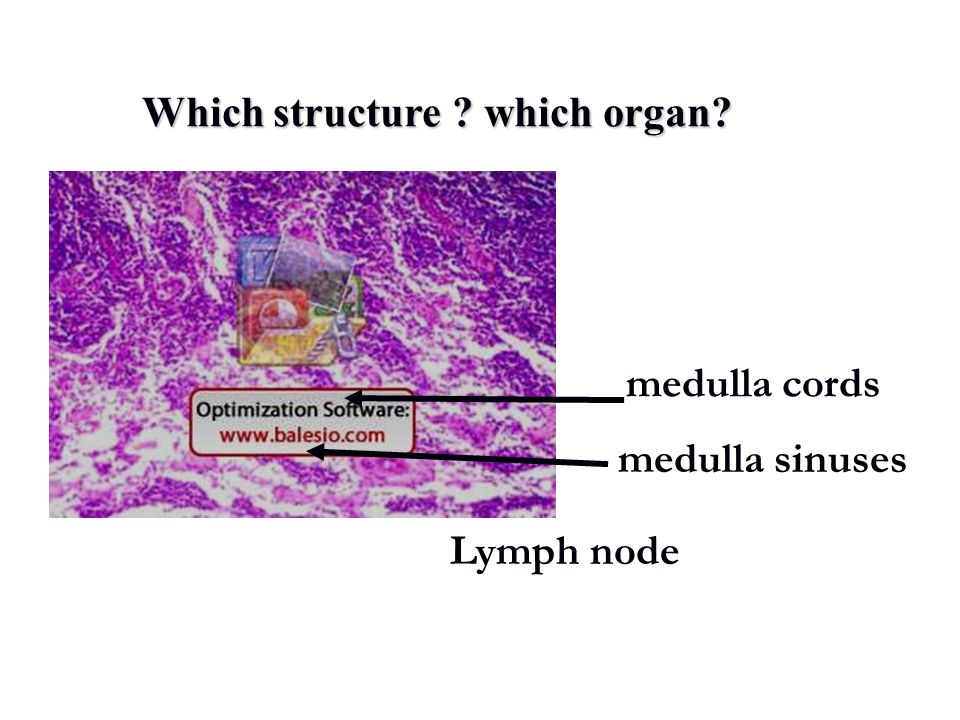 Which structure ? which organ?

Optimization Software:
www.balesio.com

medulla cords

medulla sinuses

Lymph node